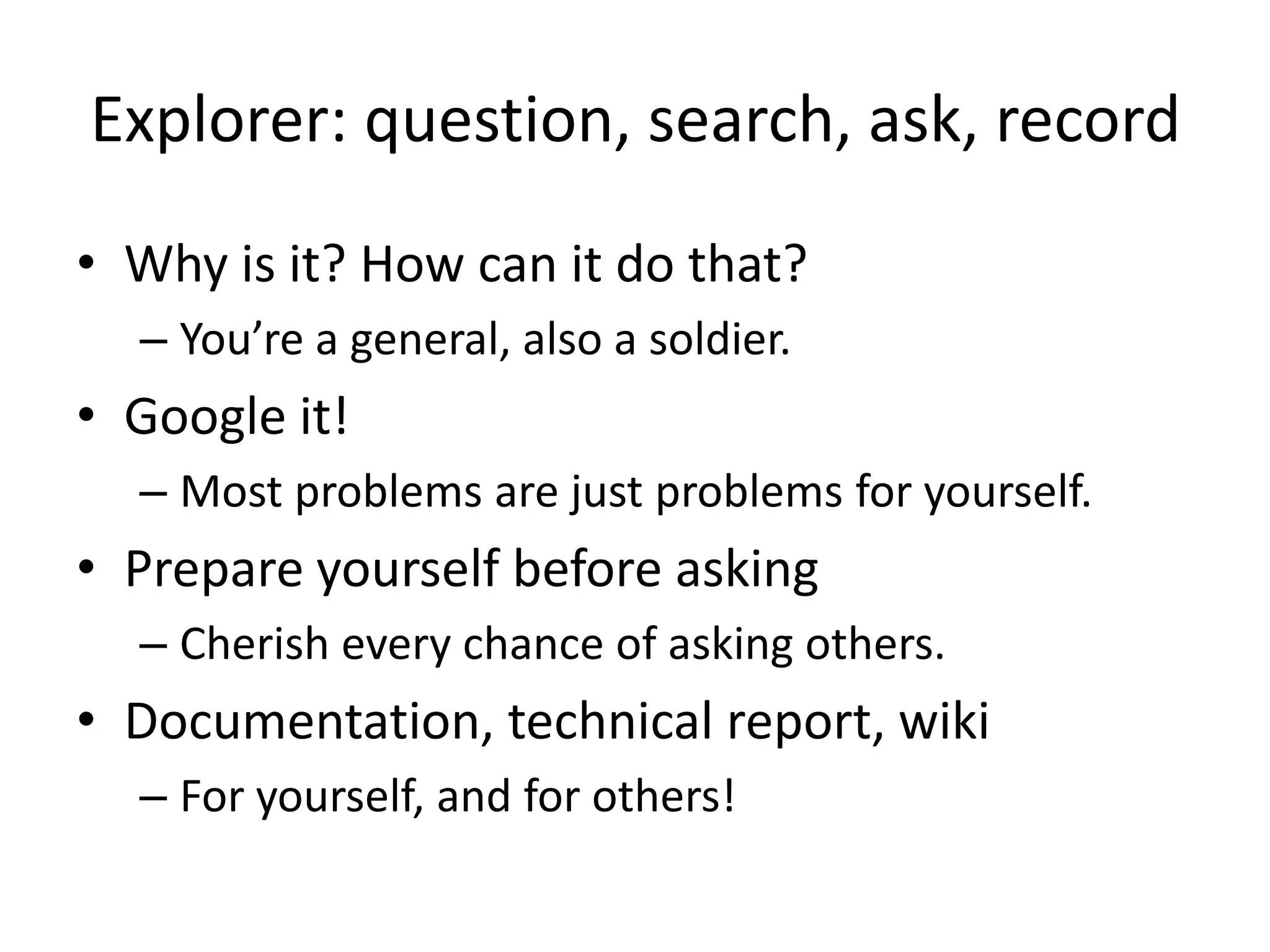 Explorer: question, search, ask, record

• Why is it? How can it do that?
  – You’re a general, also a soldier.
• Google it!
  – Most problems are just problems for yourself.
• Prepare yourself before asking
  – Cherish every chance of asking others.
• Documentation, technical report, wiki
  – For yourself, and for others!